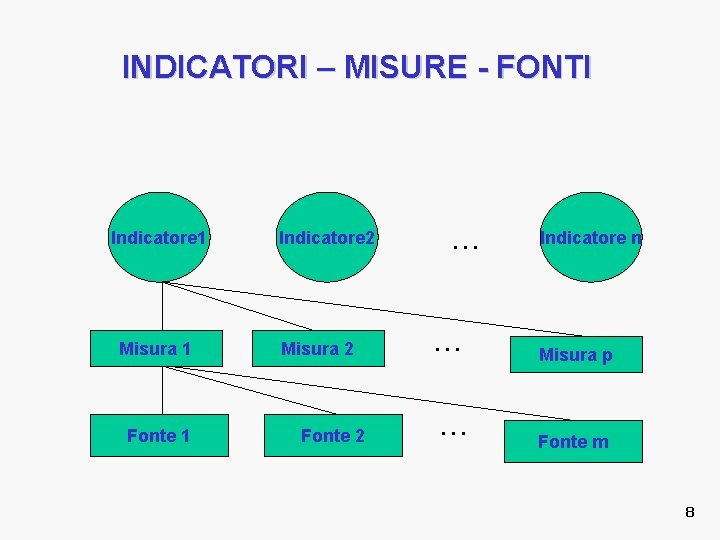 INDICATORI – MISURE - FONTI

Indicatore1

Indicatore2

…

Indicatore n

Misura 1

Misura 2

…

Misura p

Fonte 1

Fonte 2

…

Fonte m

8